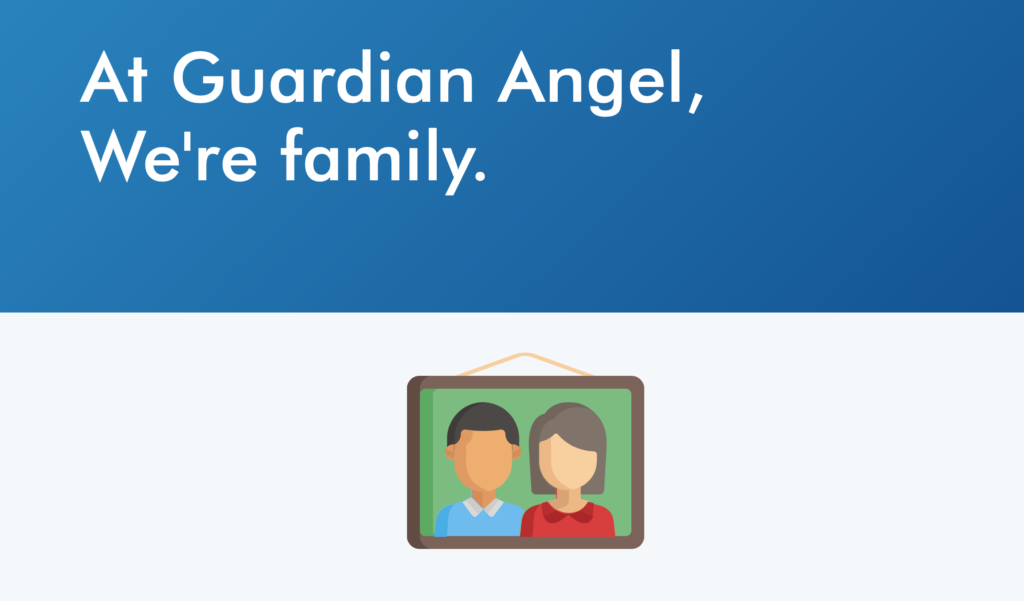 At Guardian Angel,
We're family.